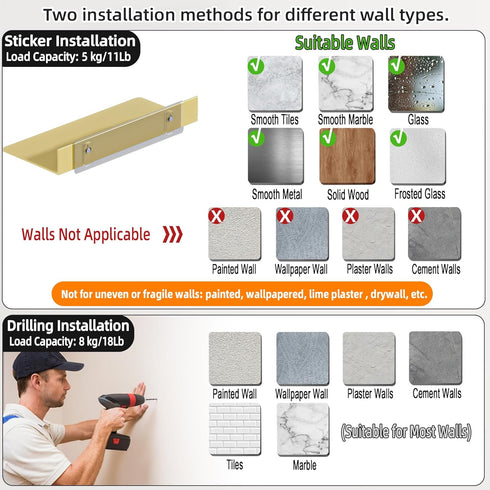 Two installation methods for different wall types.

Sticker Installation
Load Capacity: 5 kg/11Lb

Suitable Walls

Smooth Tiles
Smooth Marble
Glass
Smooth Metal
Solid Wood
Frosted Glass

Walls Not Applicable

Painted Wall
Wallpaper Wall
Plaster Walls
Cement Walls

Not for uneven or fragile walls: painted, wallpapered, lime plaster , drywall, etc.

Drilling Installation
Load Capacity: 8 kg/18Lb

Painted Wall
Wallpaper Wall
Plaster Walls
Cement Walls
Tiles
Marble

(Suitable for Most Walls)